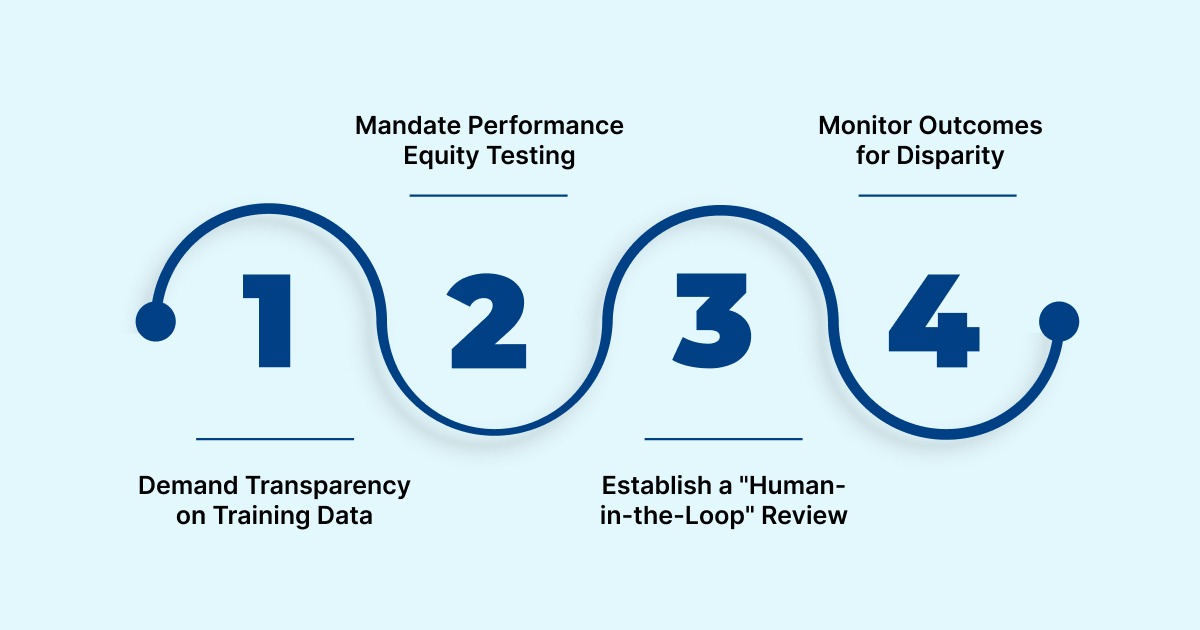 1

Demand Transparency on Training Data

2

Mandate Performance Equity Testing

3

Establish a "Human-in-the-Loop" Review

4

Monitor Outcomes for Disparity